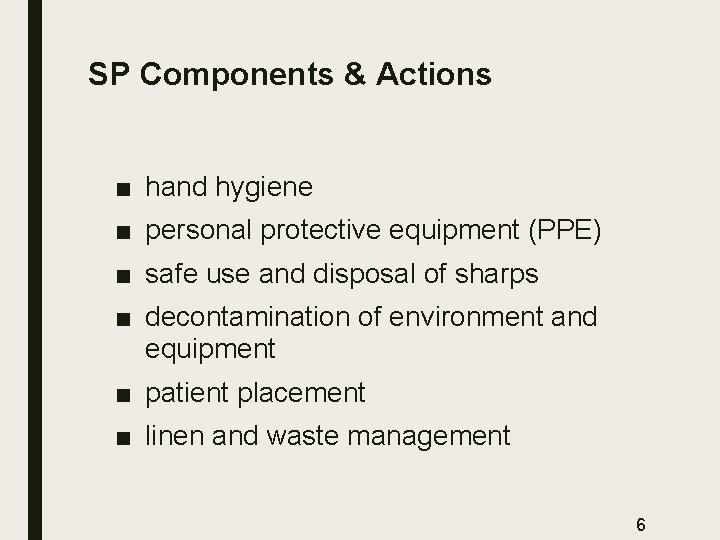 SP Components & Actions

■ hand hygiene
■ personal protective equipment (PPE)
■ safe use and disposal of sharps
■ decontamination of environment and equipment
■ patient placement
■ linen and waste management

6